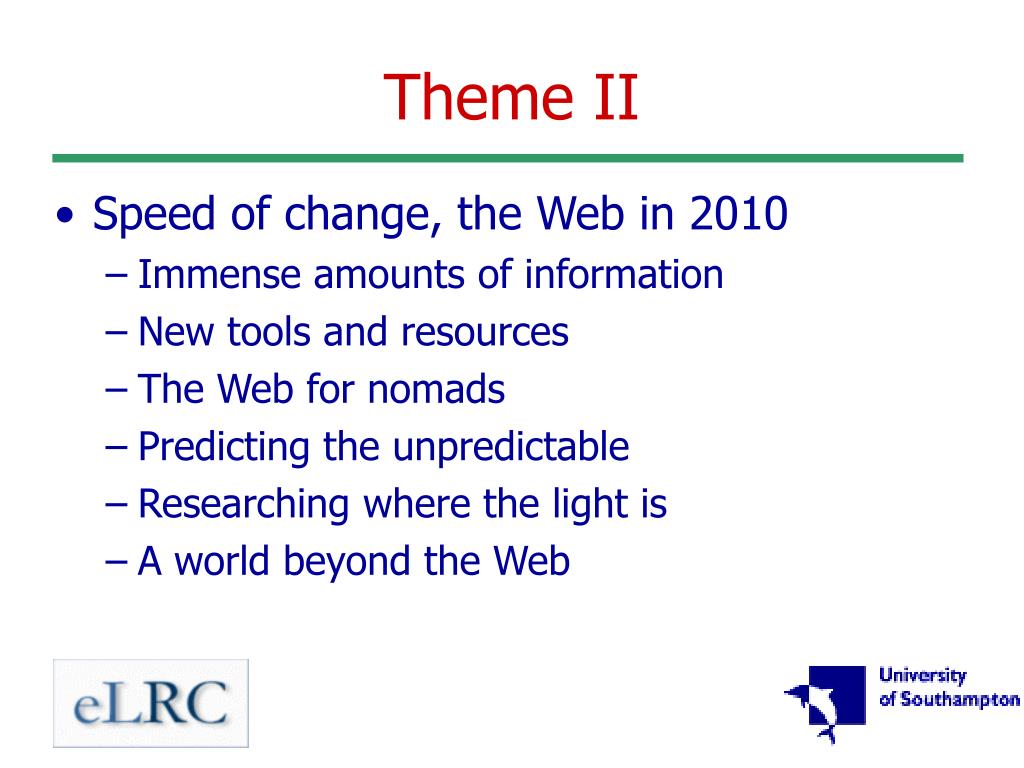 Theme II

• Speed of change, the Web in 2010
– Immense amounts of information
– New tools and resources
– The Web for nomads
– Predicting the unpredictable
– Researching where the light is
– A world beyond the Web

eLRC

University of Southampton